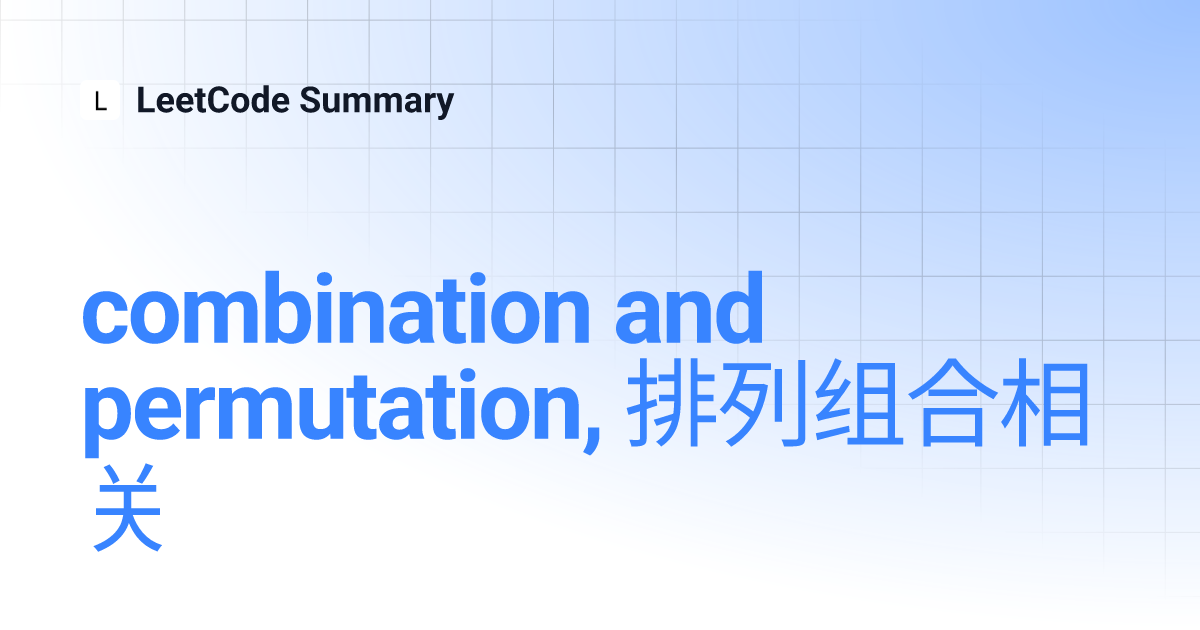 L LeetCode Summary

combination and permutation, 排列组合相关